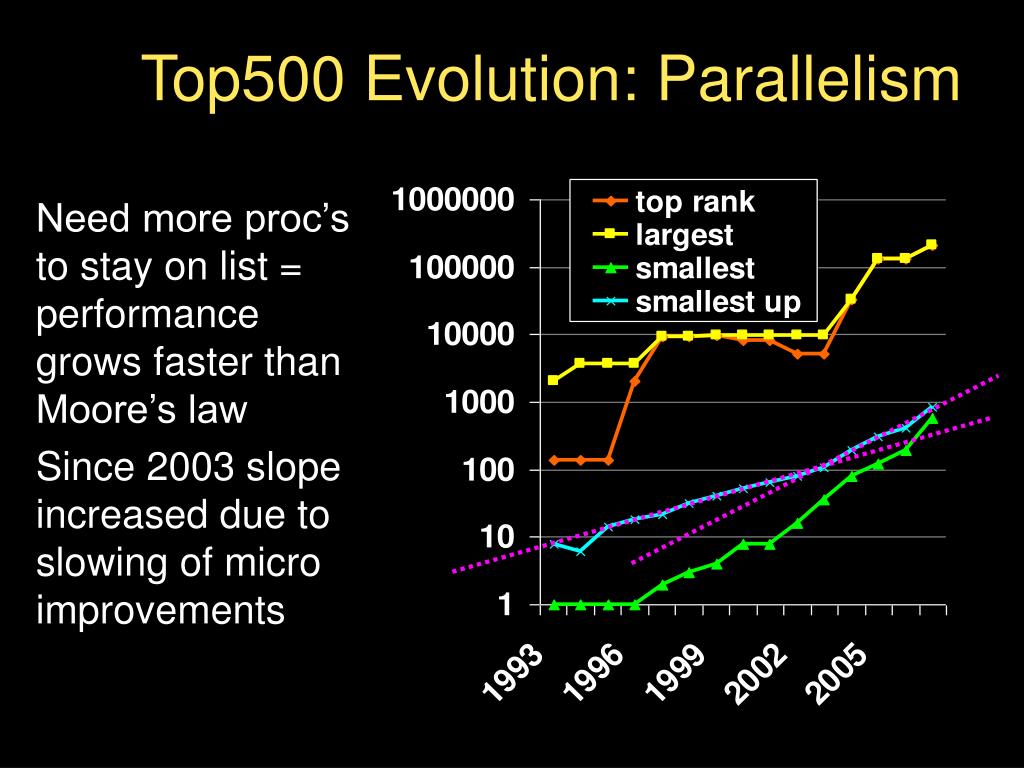 Top500 Evolution: Parallelism

Need more proc's to stay on list = performance grows faster than Moore's law

Since 2003 slope increased due to slowing of micro improvements

1000000
100000
10000
1000
100
10
1

top rank
largest
smallest
smallest up

1993
1996
1999
2002
2005